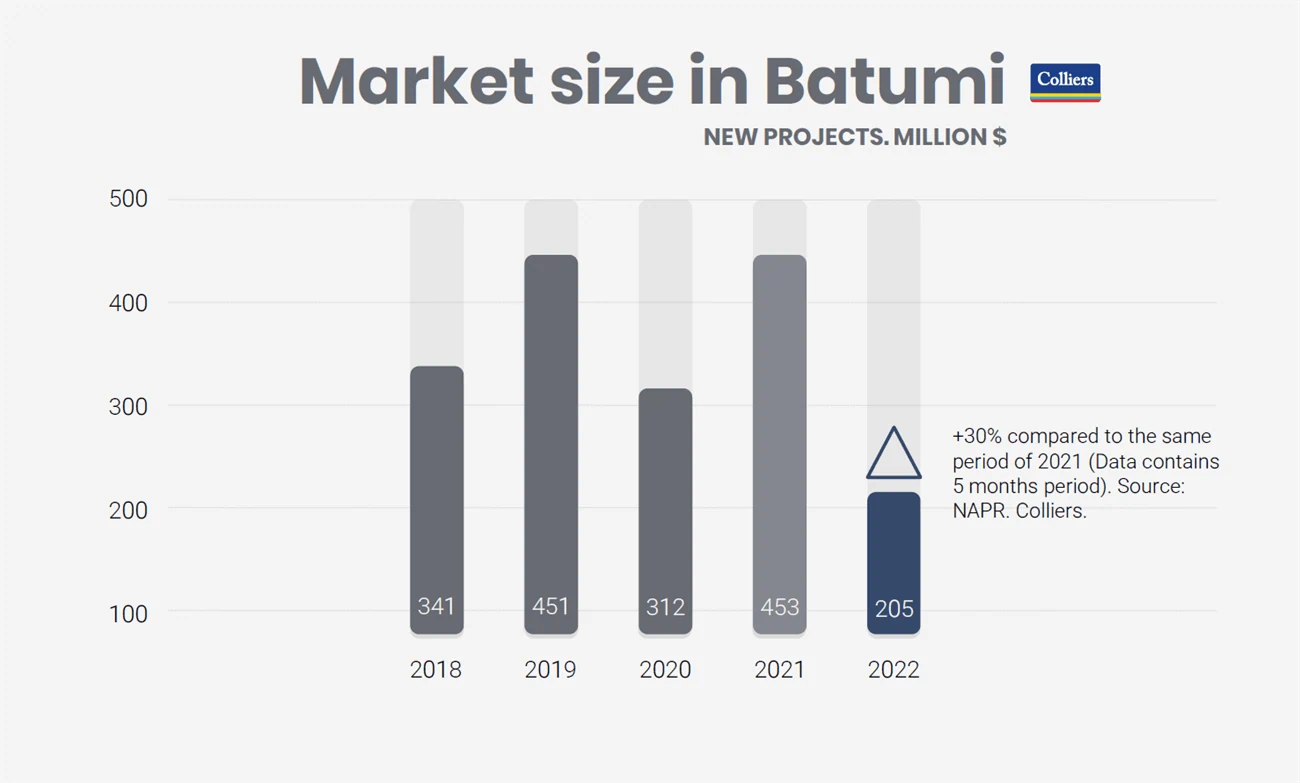 Market size in Batumi

Colliers

NEW PROJECTS. MILLION $

500

400

300

200

100

341

451

312

453

205

2018

2019

2020

2021

2022

+30% compared to the same period of 2021 (Data contains 5 months period). Source: NAPR. Colliers.